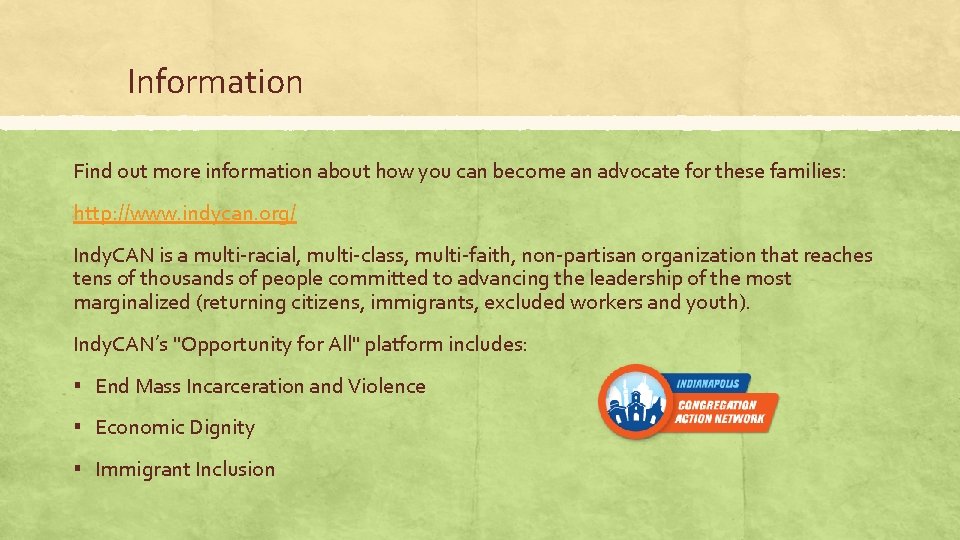 Information

Find out more information about how you can become an advocate for these families:

http://www.indycan.org/

IndyCAN is a multi-racial, multi-class, multi-faith, non-partisan organization that reaches tens of thousands of people committed to advancing the leadership of the most marginalized (returning citizens, immigrants, excluded workers and youth).

IndyCAN's "Opportunity for All" platform includes:

▪ End Mass Incarceration and Violence

▪ Economic Dignity

▪ Immigrant Inclusion

INDIANAPOLIS
CONGREGATION ACTION NETWORK